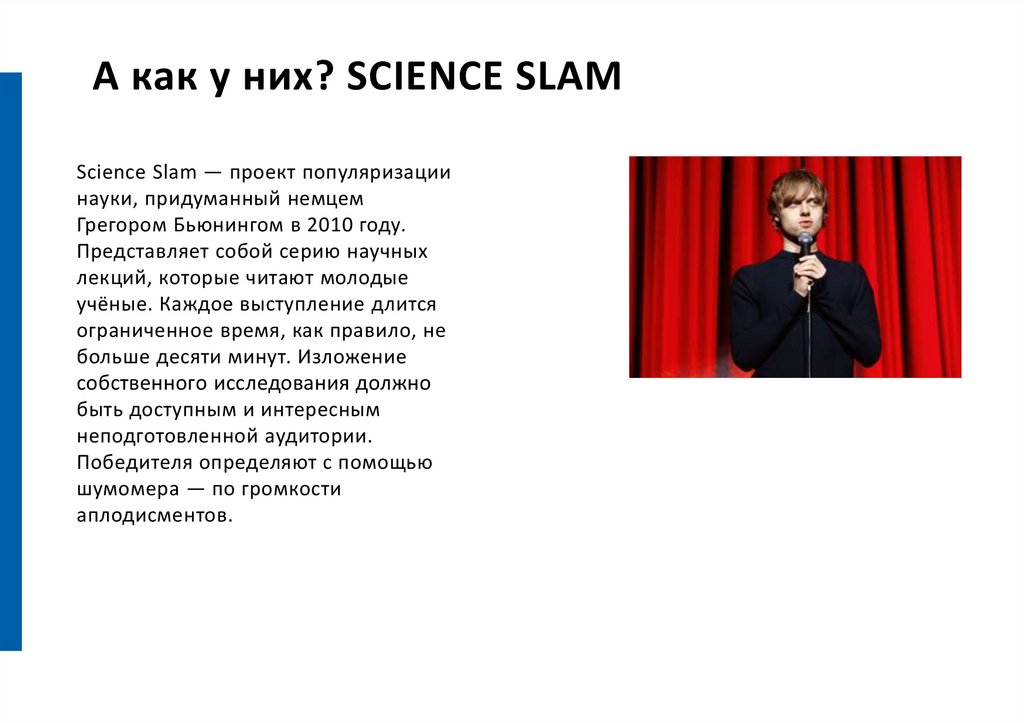 А как у них? SCIENCE SLAM

Science Slam — проект популяризации науки, придуманный немцем Грегором Бьюнингом в 2010 году. Представляет собой серию научных лекций, которые читают молодые учёные. Каждое выступление длится ограниченное время, как правило, не больше десяти минут. Изложение собственного исследования должно быть доступным и интересным неподготовленной аудитории. Победителя определяют с помощью шумомера — по громкости аплодисментов.